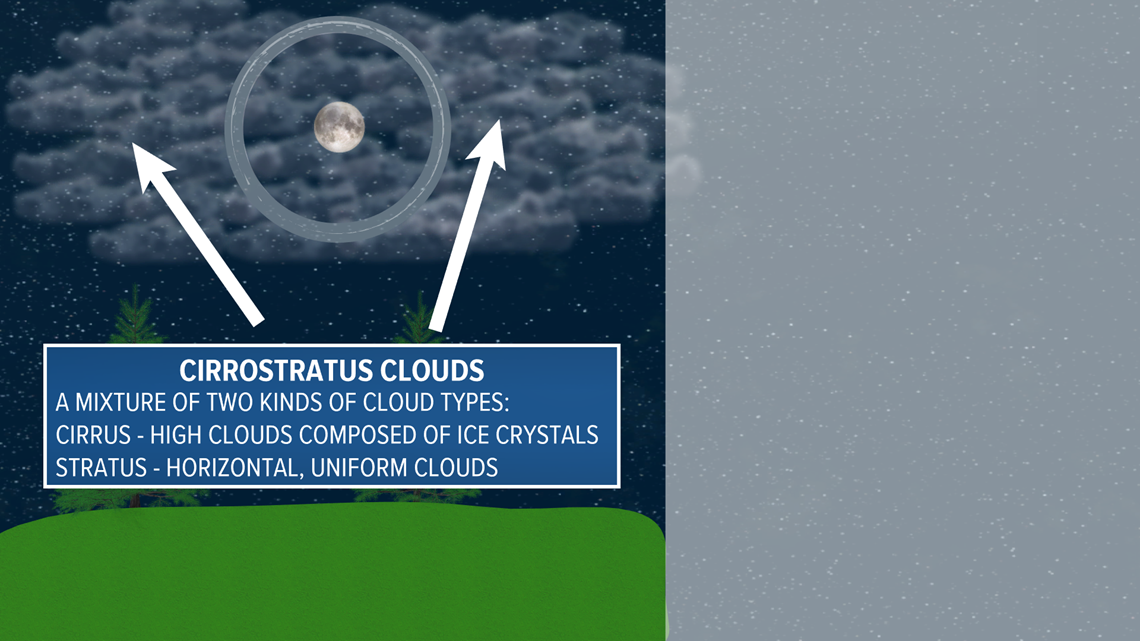 CIRROSTRATUS CLOUDS

A MIXTURE OF TWO KINDS OF CLOUD TYPES:
CIRRUS - HIGH CLOUDS COMPOSED OF ICE CRYSTALS
STRATUS - HORIZONTAL, UNIFORM CLOUDS